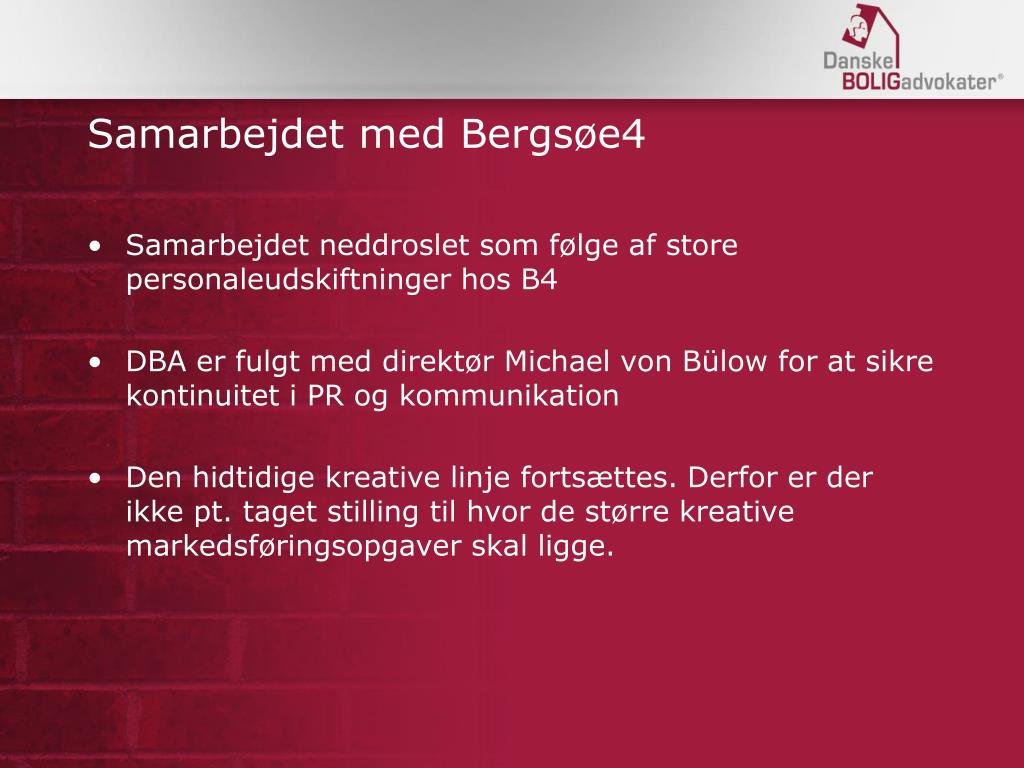 Danske BOLIGadvokater®

Samarbejdet med Bergsøe4

• Samarbejdet neddroslet som følge af store personaleudskiftninger hos B4

• DBA er fulgt med direktør Michael von Bülow for at sikre kontinuitet i PR og kommunikation

• Den hidtidige kreative linje fortsættes. Derfor er der ikke pt. taget stilling til hvor de større kreative markedsføringsopgaver skal ligge.